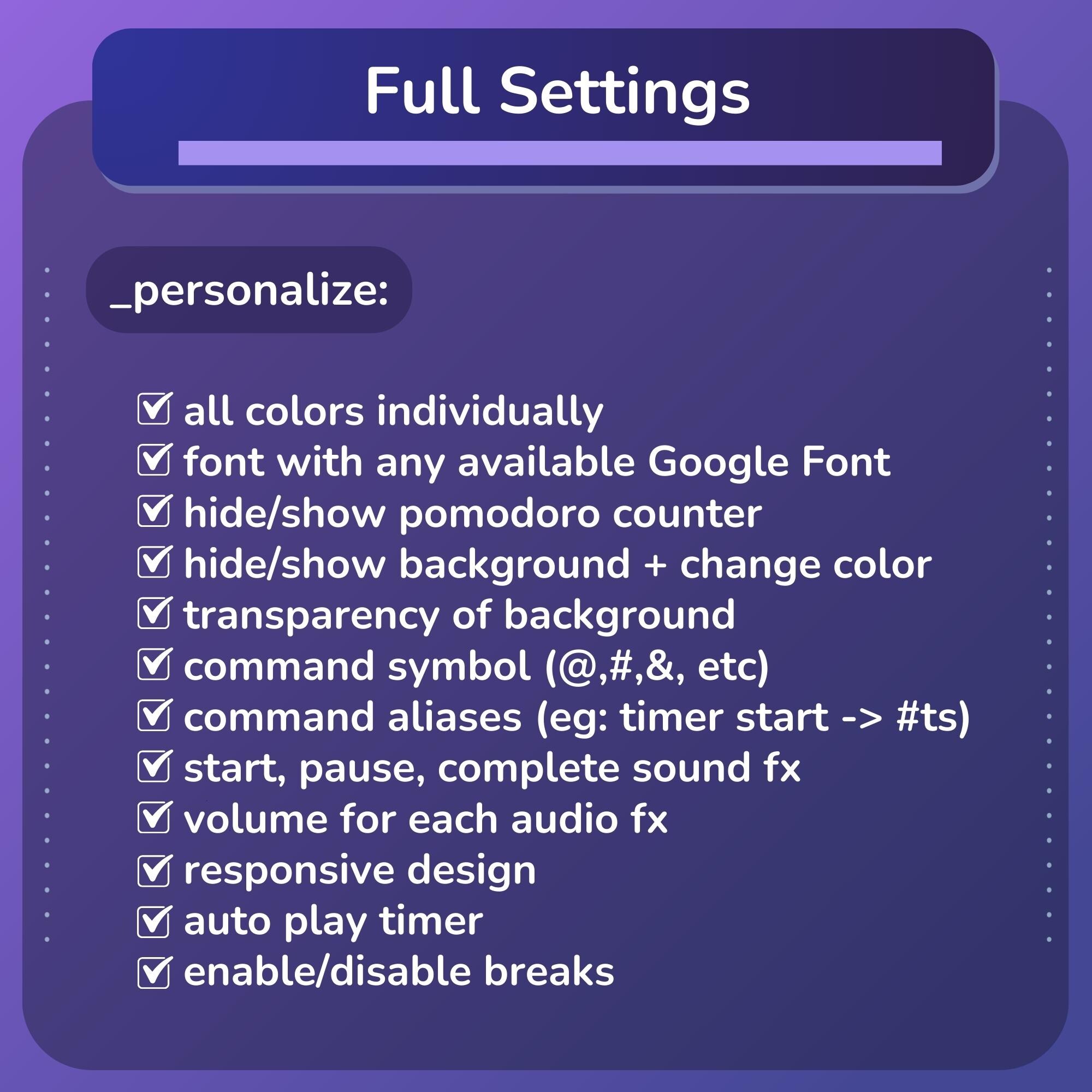 Full Settings

_personalize:

☑ all colors individually
☑ font with any available Google Font
☑ hide/show pomodoro counter
☑ hide/show background + change color
☑ transparency of background
☑ command symbol (@,#,&, etc)
☑ command aliases (eg: timer start -> #ts)
☑ start, pause, complete sound fx
☑ volume for each audio fx
☑ responsive design
☑ auto play timer
☑ enable/disable breaks